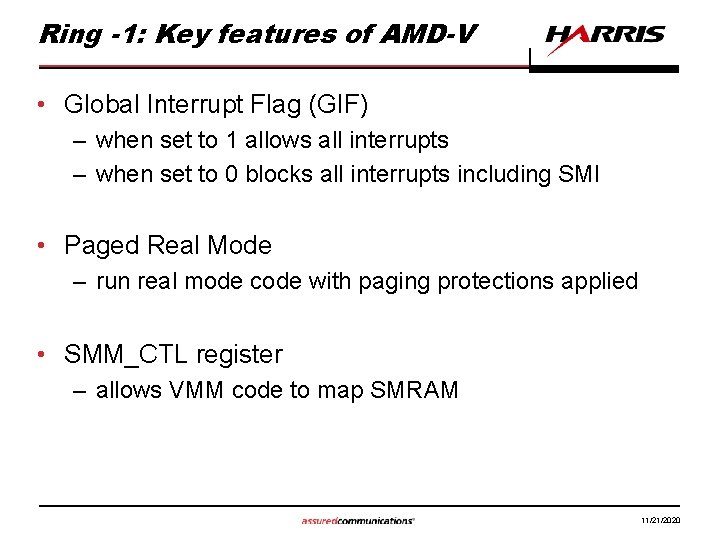 Ring -1: Key features of AMD-V

HARRIS

• Global Interrupt Flag (GIF)
– when set to 1 allows all interrupts
– when set to 0 blocks all interrupts including SMI

• Paged Real Mode
– run real mode code with paging protections applied

• SMM_CTL register
– allows VMM code to map SMRAM

assuredcommunications®

11/21/2020